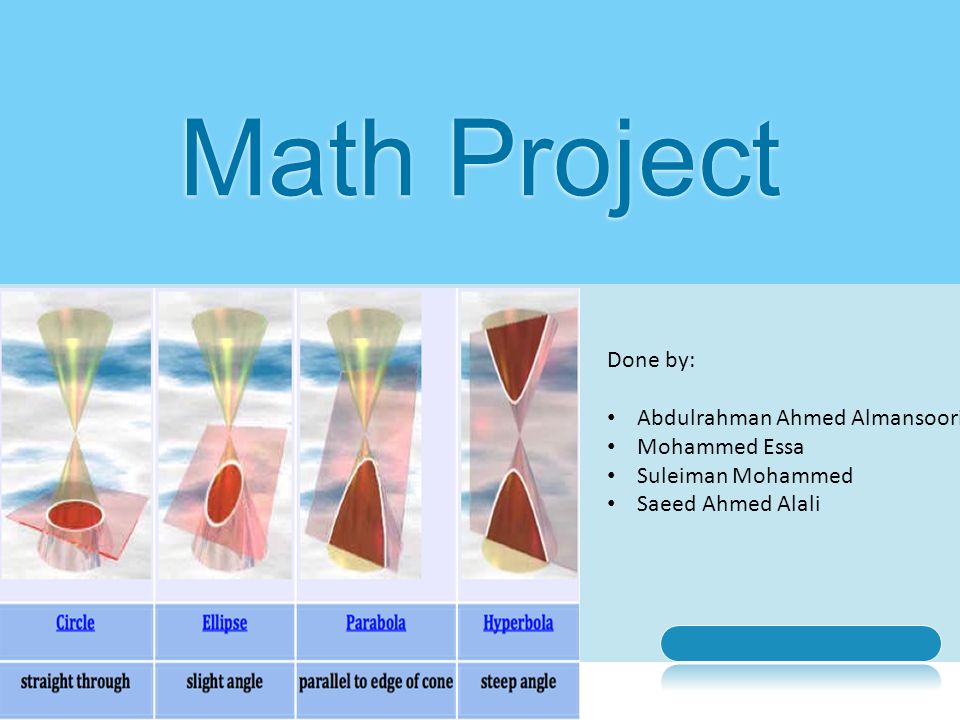 Math Project

| Circle | Ellipse | Parabola | Hyperbola |
|---|---|---|---|
| straight through | slight angle | parallel to edge of cone | steep angle |

Done by:

• Abdulrahman Ahmed Almansoori
• Mohammed Essa
• Suleiman Mohammed
• Saeed Ahmed Alali